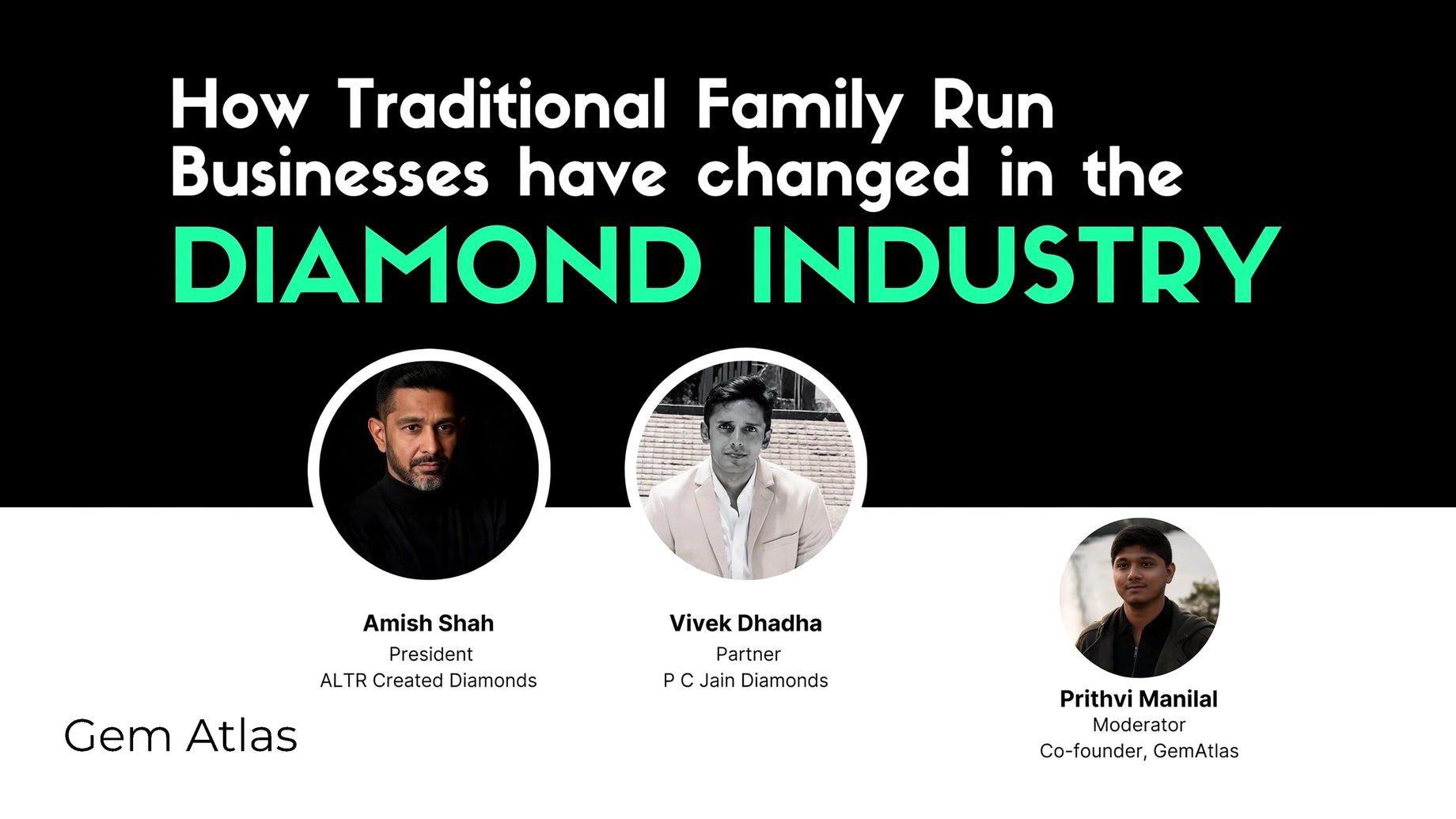 How Traditional Family Run Businesses have changed in the
DIAMOND INDUSTRY

Amish Shah
President
ALTR Created Diamonds

Vivek Dhadha
Partner
P C Jain Diamonds

Prithvi Manilal
Moderator
Co-founder, GemAtlas

Gem Atlas